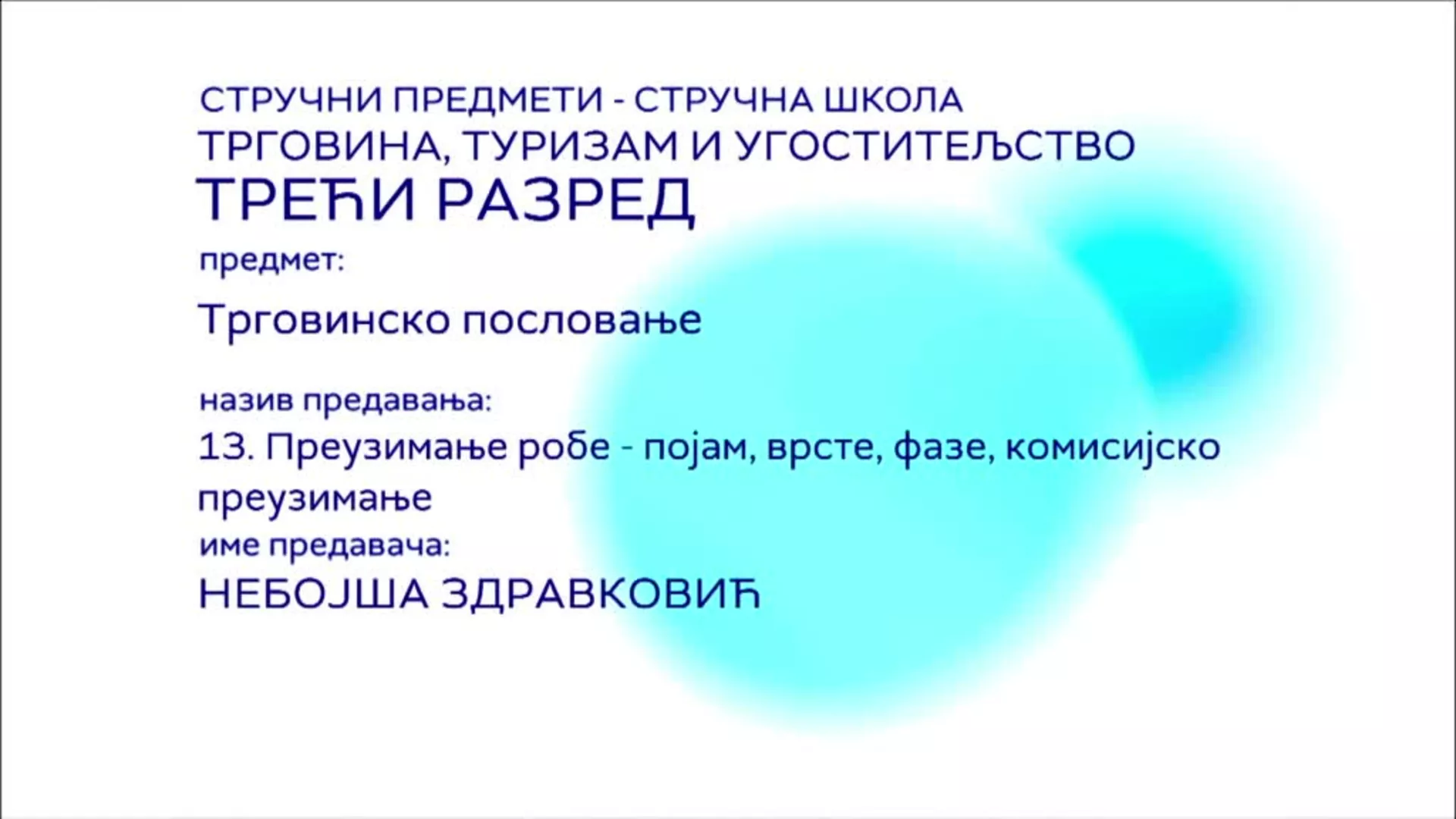 СТРУЧНИ ПРЕДМЕТИ - СТРУЧНА ШКОЛА
ТРГОВИНА, ТУРИЗАМ И УГОСТИТЕЉСТВО
ТРЕЋИ РАЗРЕД

предмет:

Трговинско пословање

назив предавања:

13. Преузимање робе - појам, врсте, фазе, комисијско преузимање

име предавача:

НЕБОЈША ЗДРАВКОВИЋ